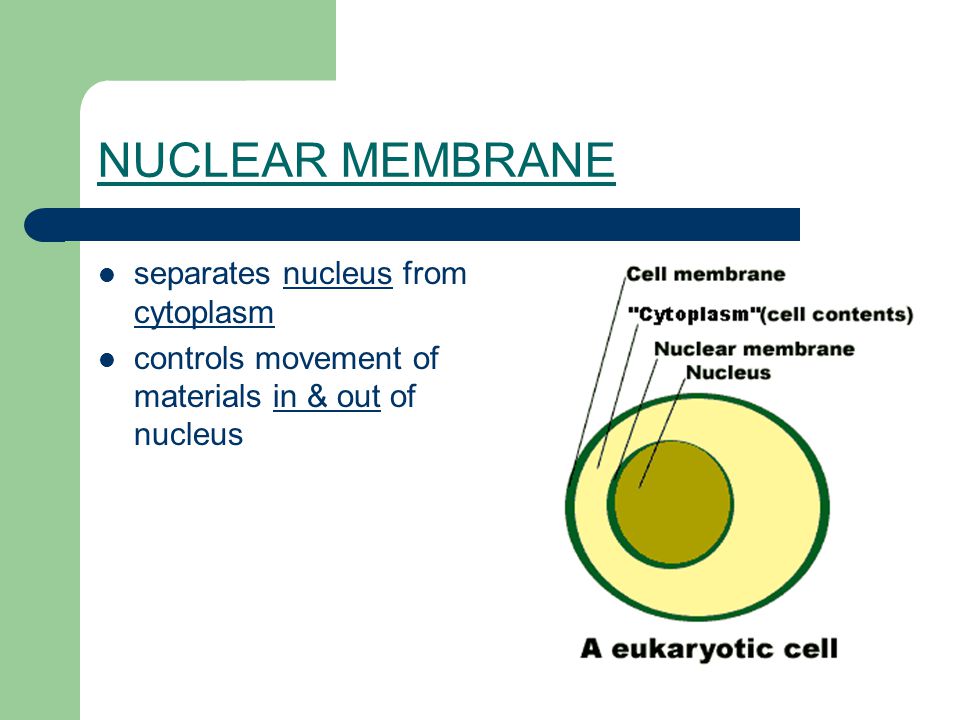 NUCLEAR MEMBRANE

- separates nucleus from cytoplasm
- controls movement of materials in & out of nucleus

Cell membrane
"Cytoplasm"(cell contents)
Nuclear membrane
Nucleus

A eukaryotic cell